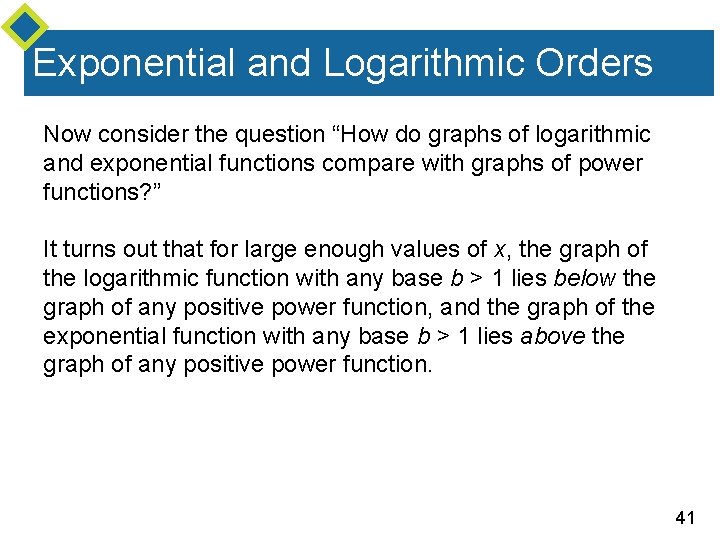 Exponential and Logarithmic Orders

Now consider the question “How do graphs of logarithmic and exponential functions compare with graphs of power functions?”

It turns out that for large enough values of $x$, the graph of the logarithmic function with any base $b > 1$ lies below the graph of any positive power function, and the graph of the exponential function with any base $b > 1$ lies above the graph of any positive power function.

41